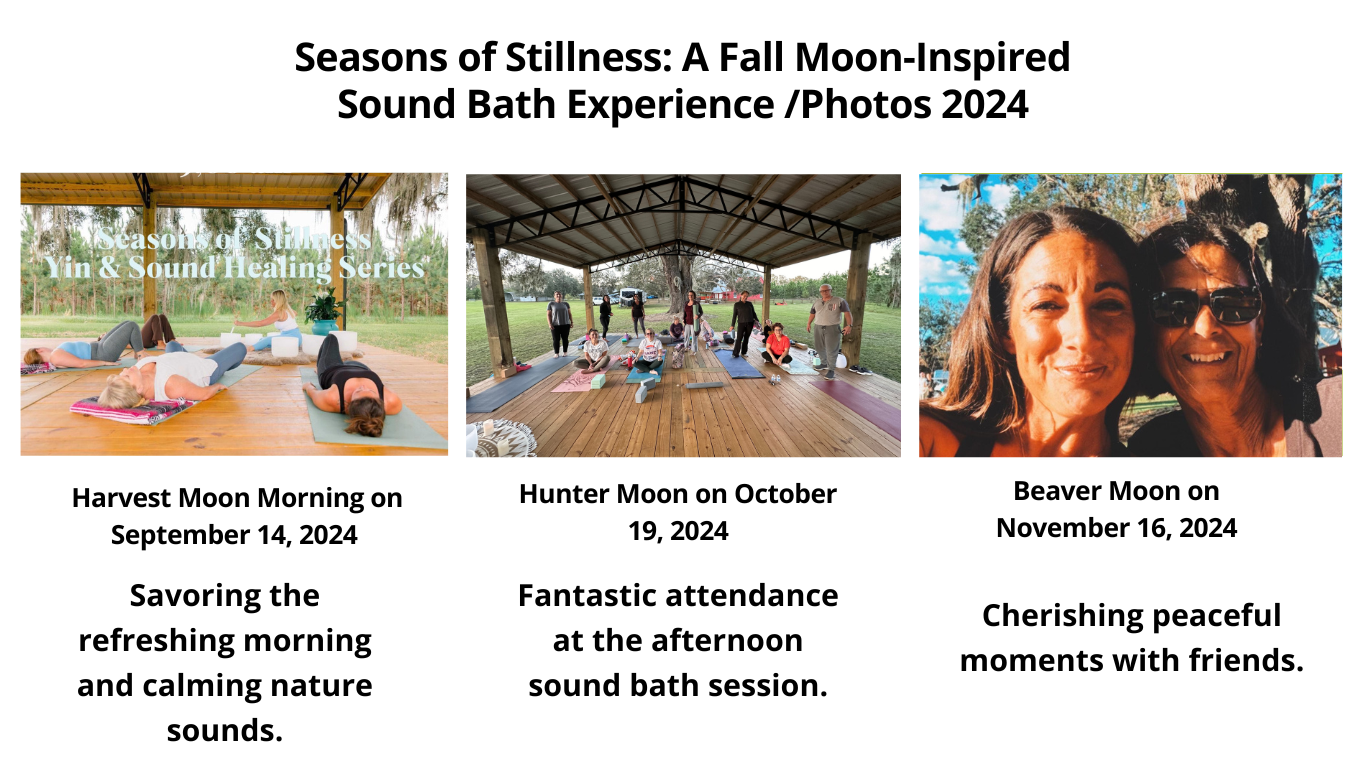 Seasons of Stillness: A Fall Moon-Inspired Sound Bath Experience /Photos 2024

Seasons of Stillness
Yin & Sound Healing Series

Harvest Moon Morning on September 14, 2024

Savoring the refreshing morning and calming nature sounds.

Hunter Moon on October 19, 2024

Fantastic attendance at the afternoon sound bath session.

Beaver Moon on November 16, 2024

Cherishing peaceful moments with friends.